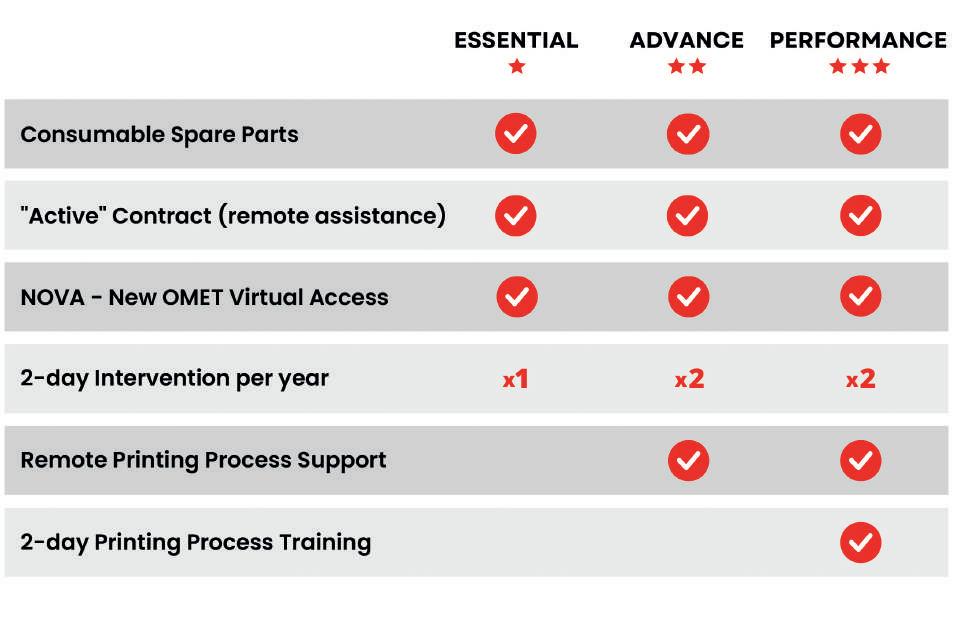 |  | ESSENTIAL ★ | ADVANCE ★★ | PERFORMANCE ★★★ |
|---|---|---|---|
| Consumable Spare Parts | ✓ | ✓ | ✓ |
| "Active" Contract (remote assistance) | ✓ | ✓ | ✓ |
| NOVA - New OMET Virtual Access | ✓ | ✓ | ✓ |
| 2-day Intervention per year | x1 | x2 | x2 |
| Remote Printing Process Support |  | ✓ | ✓ |
| 2-day Printing Process Training |  |  | ✓ |